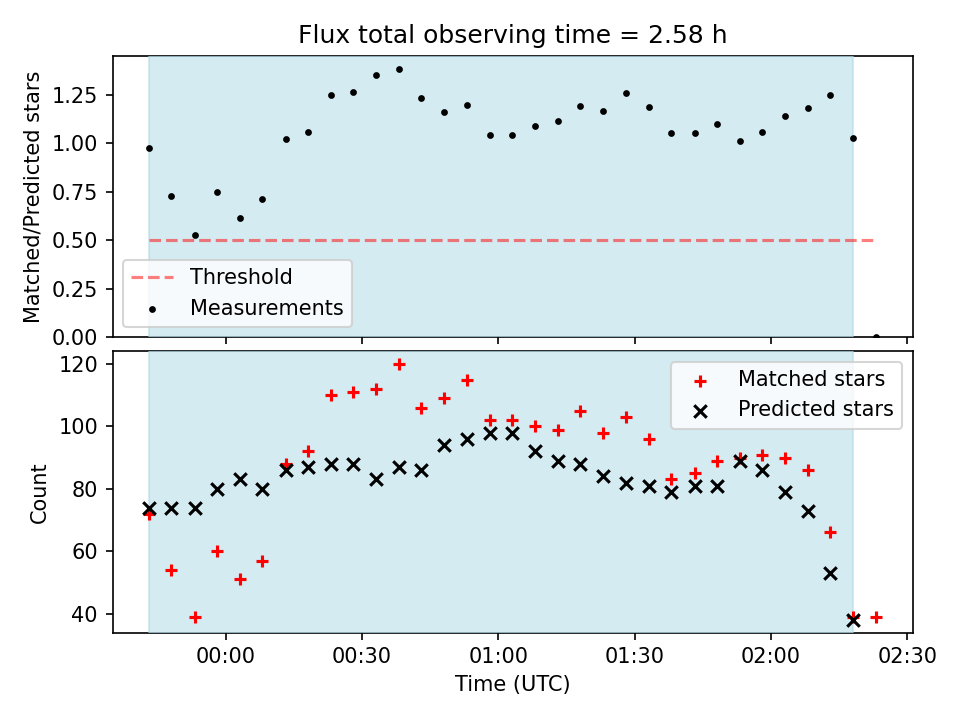 Flux total observing time = 2.58 h

Matched/Predicted stars

1.25
1.00
0.75
0.50
0.25
0.00

Threshold
Measurements

Count

120
100
80
60
40

Matched stars
Predicted stars

00:00
00:30
01:00
01:30
02:00
02:30

Time (UTC)